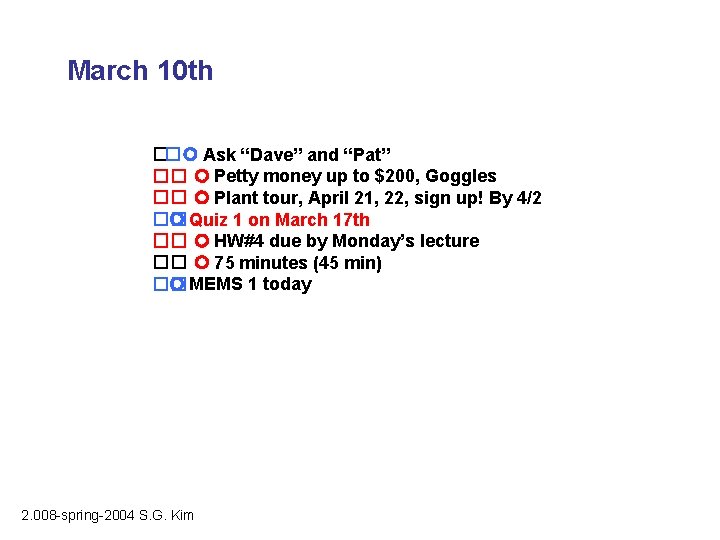 March 10th

Ask “Dave” and “Pat”
Petty money up to \$200, Goggles
Plant tour, April 21, 22, sign up! By 4/2
Quiz 1 on March 17th
HW#4 due by Monday’s lecture
75 minutes (45 min)
MEMS 1 today

2.008-spring-2004 S.G. Kim